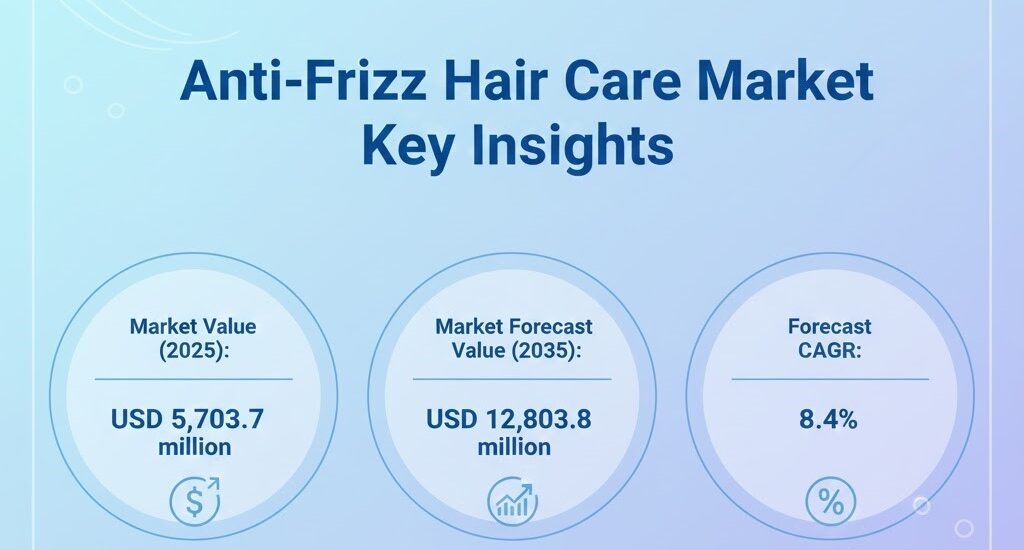 Anti-Frizz Hair Care Market Key Insights

Market Value (2025):

USD 5,703.7 million

Market Forecast Value (2035):

USD 12,803.8 million

Forecast CAGR:

8.4%